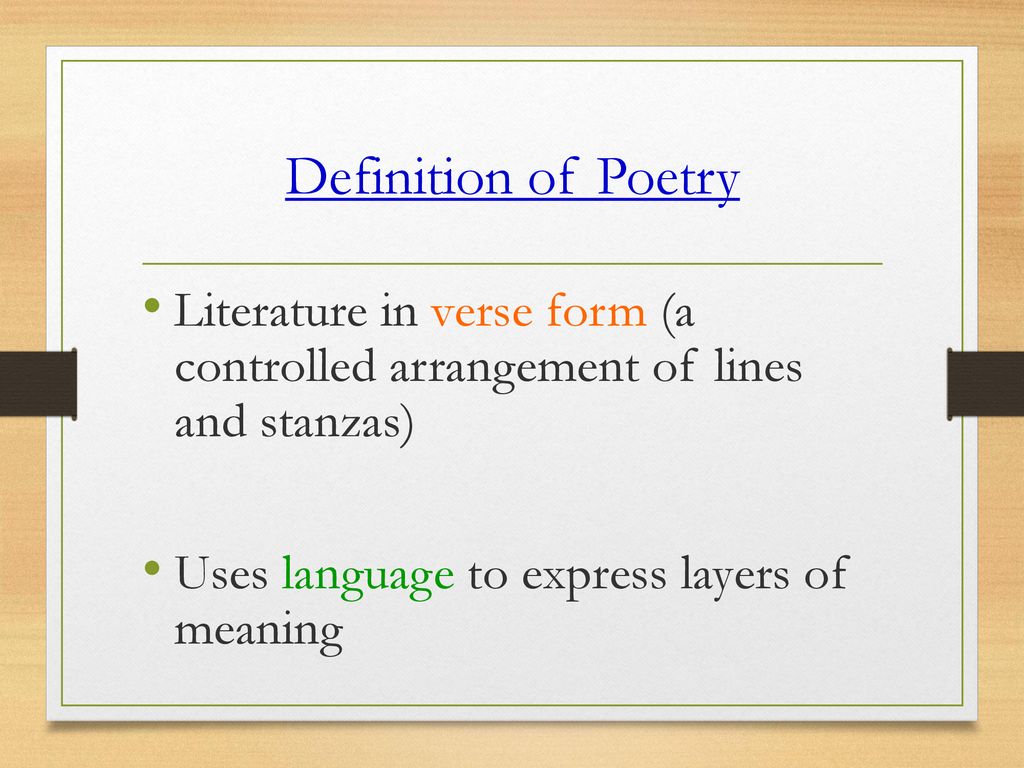 Definition of Poetry

• Literature in verse form (a controlled arrangement of lines and stanzas)

• Uses language to express layers of meaning